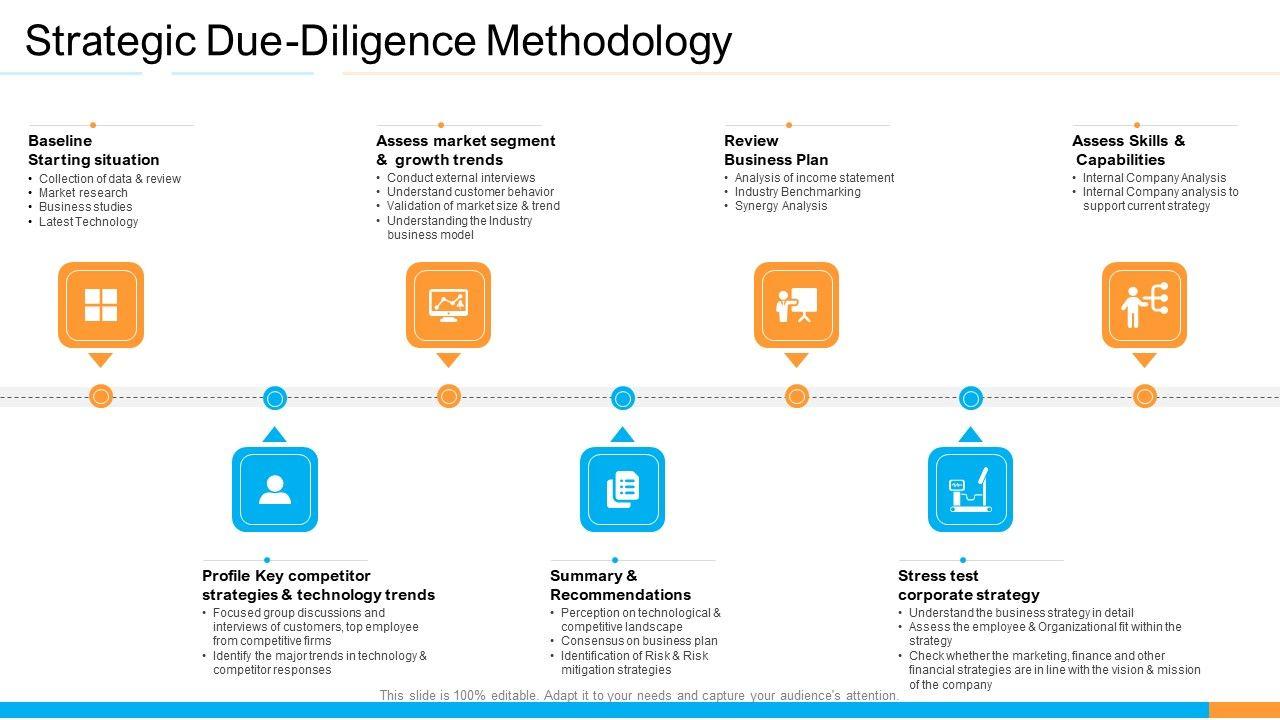 Strategic Due-Diligence Methodology

Baseline
Starting situation
• Collection of data & review
• Market research
• Business studies
• Latest Technology

Assess market segment & growth trends
• Conduct external interviews
• Understand customer behavior
• Validation of market size & trend
• Understanding the Industry business model

Review
Business Plan
• Analysis of income statement
• Industry Benchmarking
• Synergy Analysis

Assess Skills & Capabilities
• Internal Company Analysis
• Internal Company analysis to support current strategy

Profile Key competitor strategies & technology trends
• Focused group discussions and interviews of customers, top employee from competitive firms
• Identify the major trends in technology & competitor responses

Summary & Recommendations
• Perception on technological & competitive landscape
• Consensus on business plan
• Identification of Risk & Risk mitigation strategies

Stress test
corporate strategy
• Understand the business strategy in detail
• Assess the employee & Organizational fit within the strategy
• Check whether the marketing, finance and other financial strategies are in line with the vision & mission of the company

This slide is 100% editable. Adapt it to your needs and capture your audience's attention.